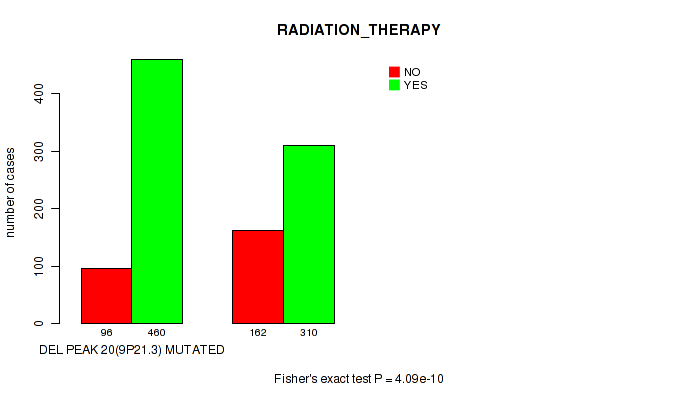 RADIATION_THERAPY

NO
YES

number of cases

0
100
200
300
400

96 460 162 310

DEL PEAK 20(9P21.3) MUTATED

Fisher's exact test P = 4.09e-10